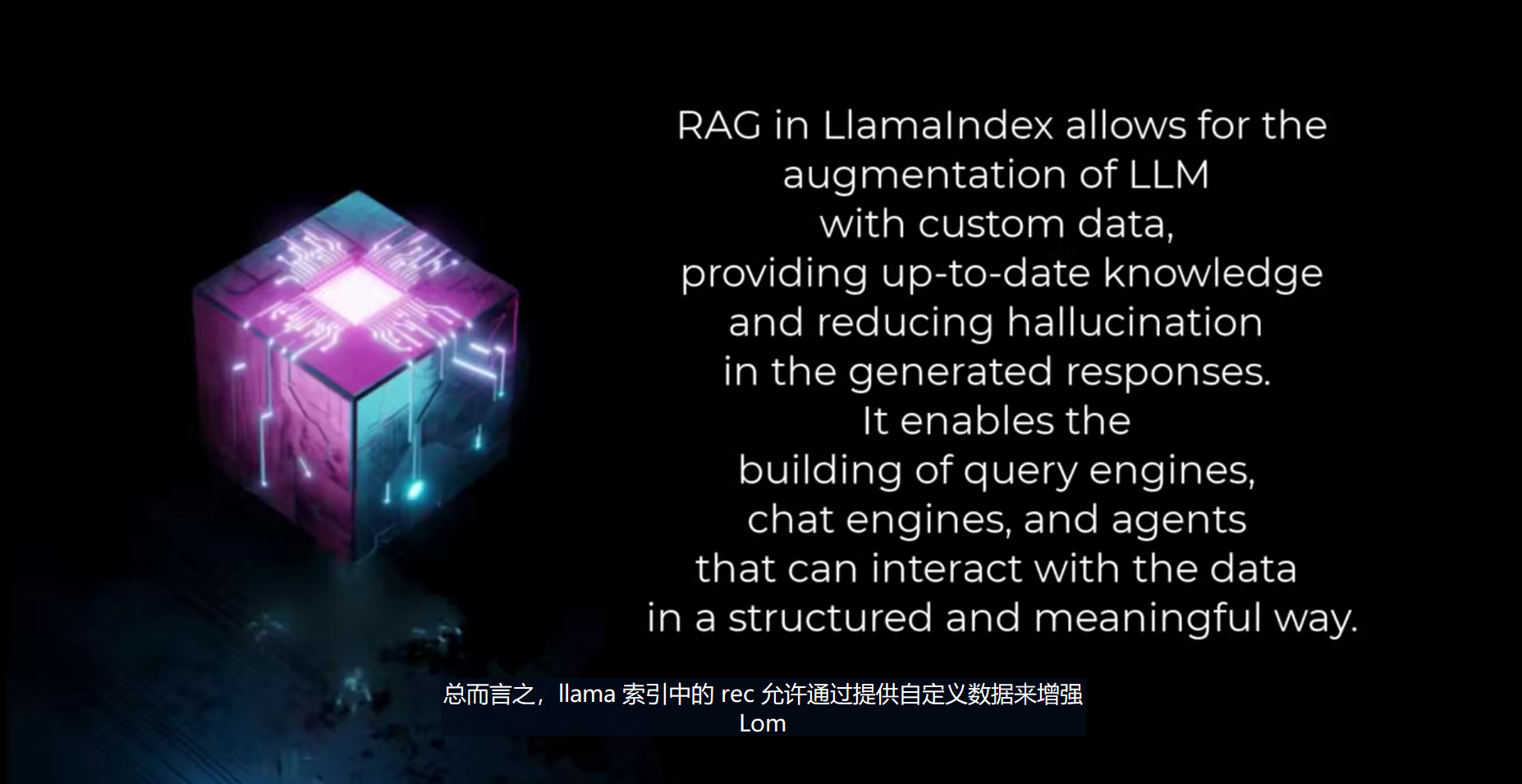 RAG in LlamaIndex allows for the augmentation of LLM with custom data, providing up-to-date knowledge and reducing hallucination in the generated responses. It enables the building of query engines, chat engines, and agents that can interact with the data in a structured and meaningful way.

总而言之，llama 索引中的 rec 允许通过提供自定义数据来增强 Lom